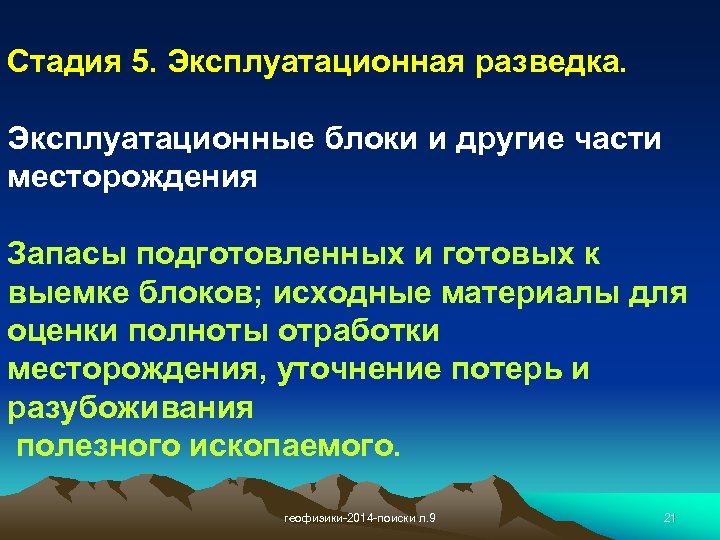 Стадия 5. Эксплуатационная разведка.

Эксплуатационные блоки и другие части месторождения

Запасы подготовленных и готовых к выемке блоков; исходные материалы для оценки полноты отработки месторождения, уточнение потерь и разубоживания полезного ископаемого.

геофизики-2014-поиски л.9

21